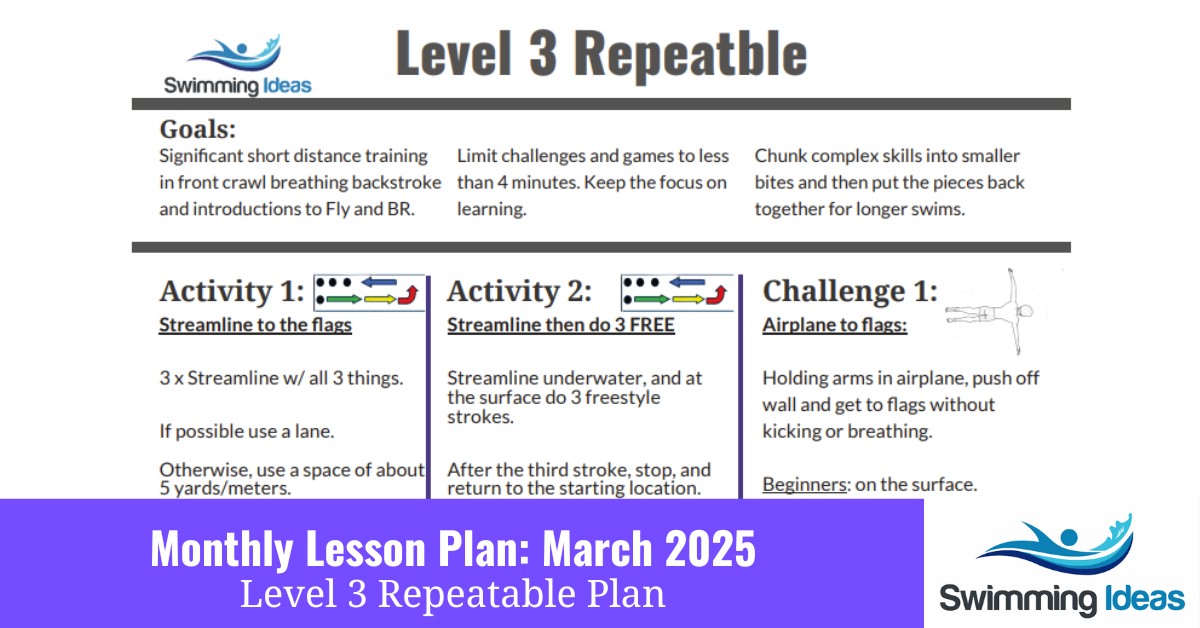 Swimming Ideas

Level 3 Repeatble

Goals:
Significant short distance training in front crawl breathing backstroke and introductions to Fly and BR.

Limit challenges and games to less than 4 minutes. Keep the focus on learning.

Chunk complex skills into smaller bites and then put the pieces back together for longer swims.

Activity 1:
Streamline to the flags

3 x Streamline w/ all 3 things.

If possible use a lane.

Otherwise, use a space of about 5 yards/meters.

Activity 2:
Streamline then do 3 FREE

Streamline underwater, and at the surface do 3 freestyle strokes.

After the third stroke, stop, and return to the starting location.

Challenge 1:
Airplane to flags:

Holding arms in airplane, push off wall and get to flags without kicking or breathing.

Beginners: on the surface.

Monthly Lesson Plan: March 2025
Level 3 Repeatable Plan

Swimming Ideas